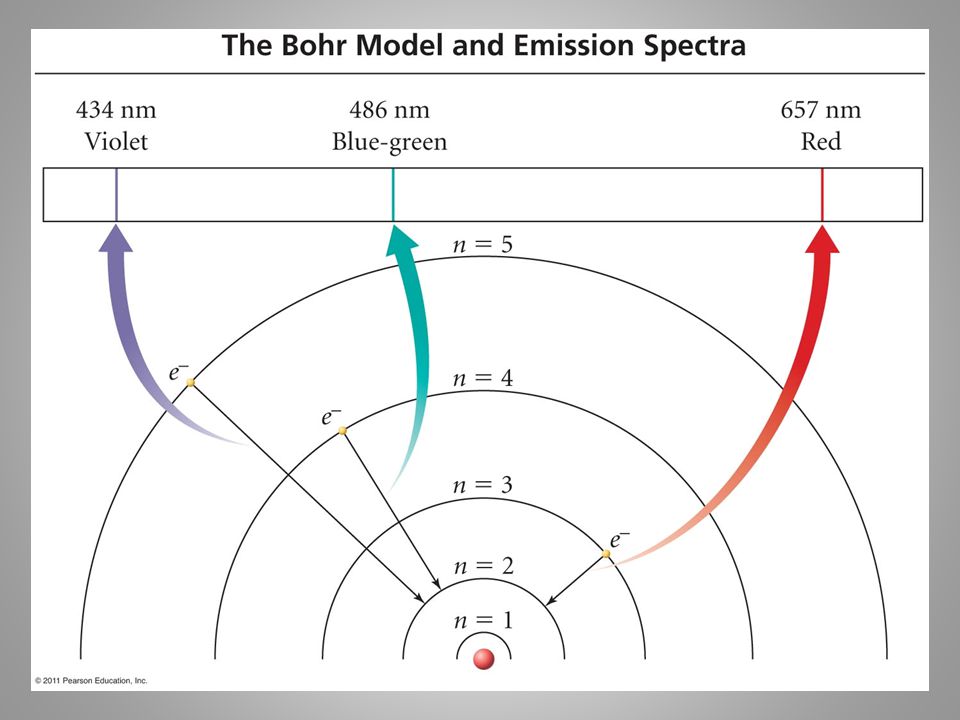 The Bohr Model and Emission Spectra

434 nm
Violet

486 nm
Blue-green

657 nm
Red

$n = 5$

$e^-$

$n = 4$

$e^-$

$n = 3$

$e^-$

$n = 2$

$n = 1$

© 2011 Pearson Education, Inc.